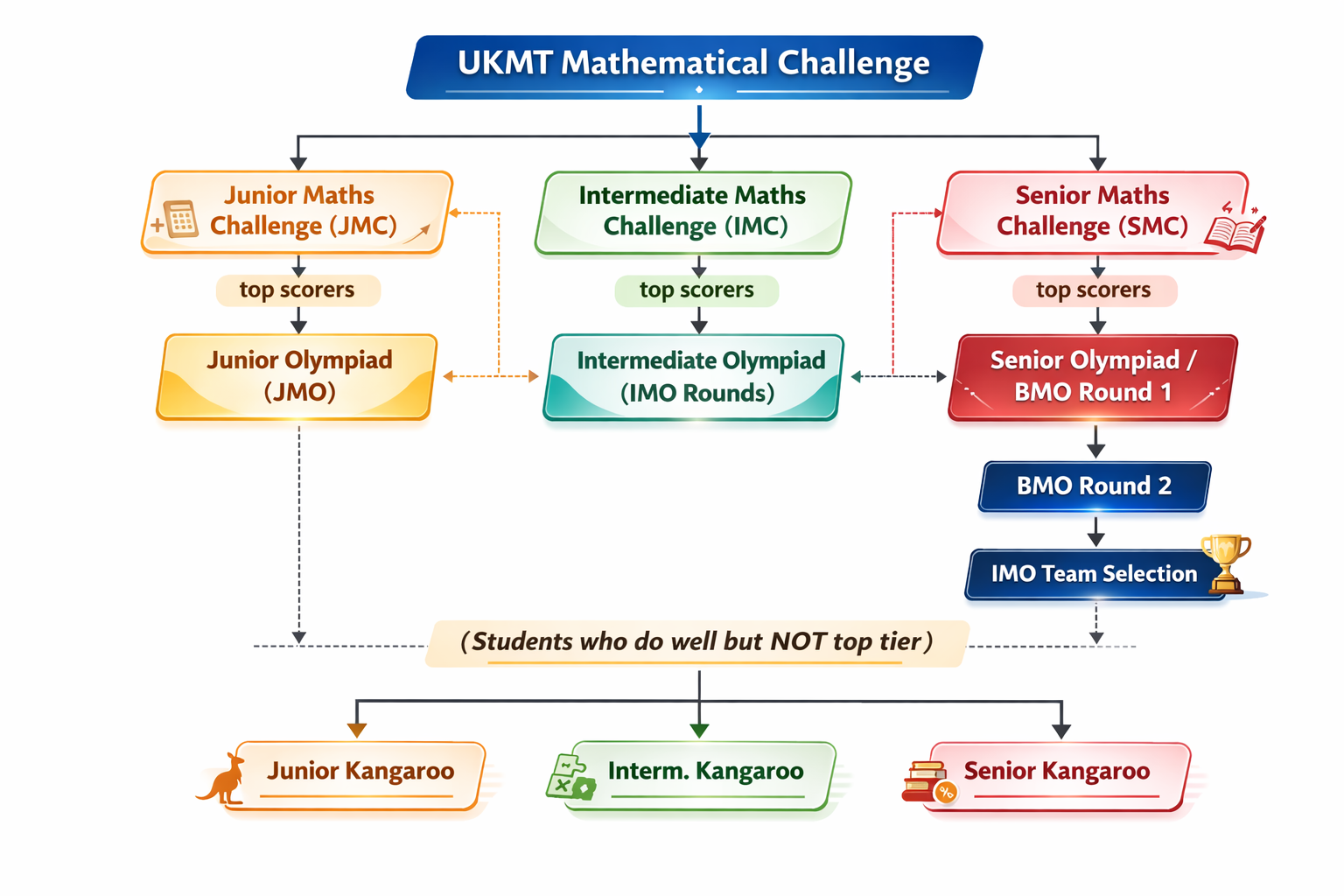 UKMT Mathematical Challenge

Junior Maths Challenge (JMC)

Intermediate Maths Challenge (IMC)

Senior Maths Challenge (SMC)

top scorers

top scorers

top scorers

Junior Olympiad (JMO)

Intermediate Olympiad (IMO Rounds)

Senior Olympiad / BMO Round 1

BMO Round 2

IMO Team Selection

(Students who do well but NOT top tier)

Junior Kangaroo

Interm. Kangaroo

Senior Kangaroo